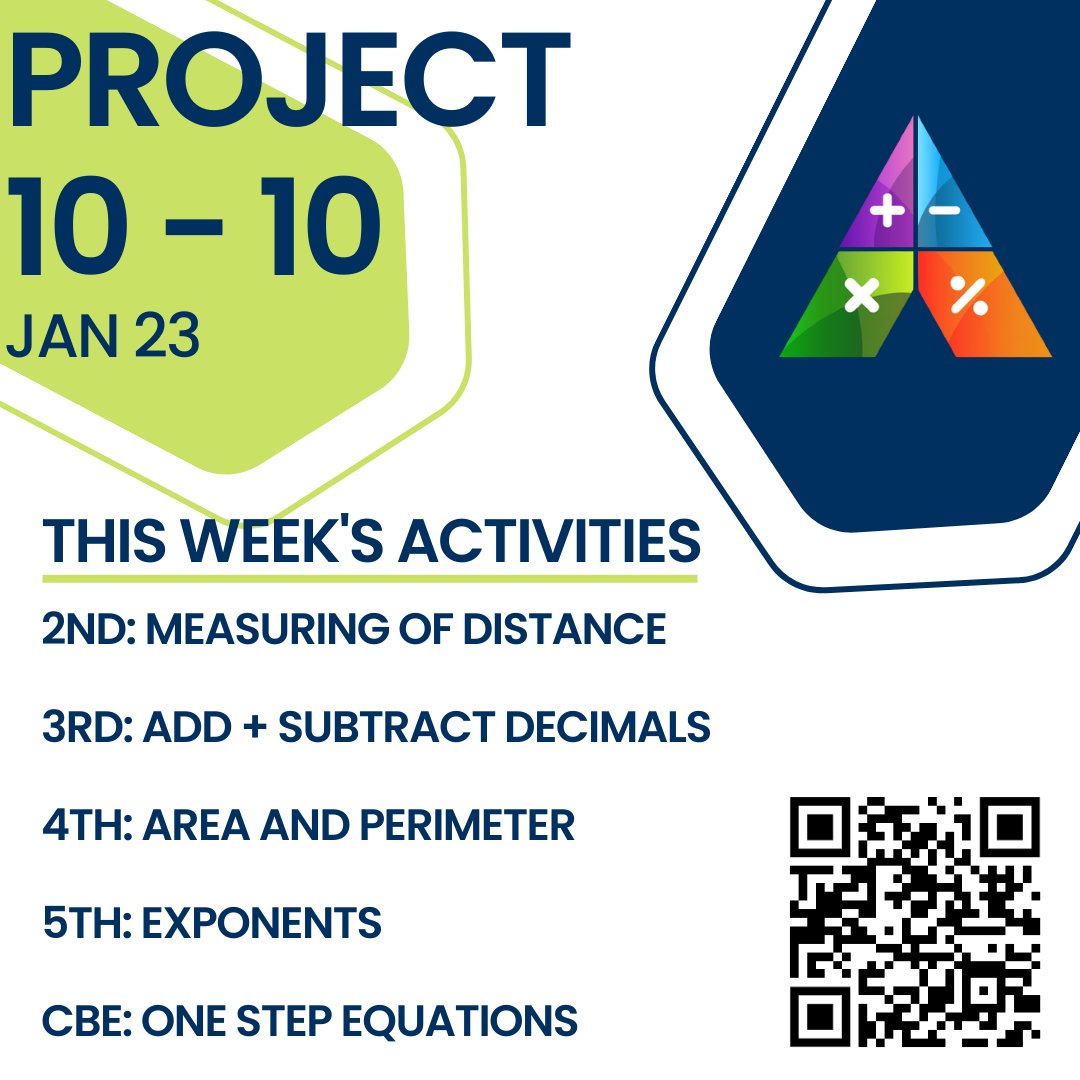 PROJECT 10 - 10
JAN 23

+ − × %

THIS WEEK'S ACTIVITIES

2ND: MEASURING OF DISTANCE

3RD: ADD + SUBTRACT DECIMALS

4TH: AREA AND PERIMETER

5TH: EXPONENTS

CBE: ONE STEP EQUATIONS